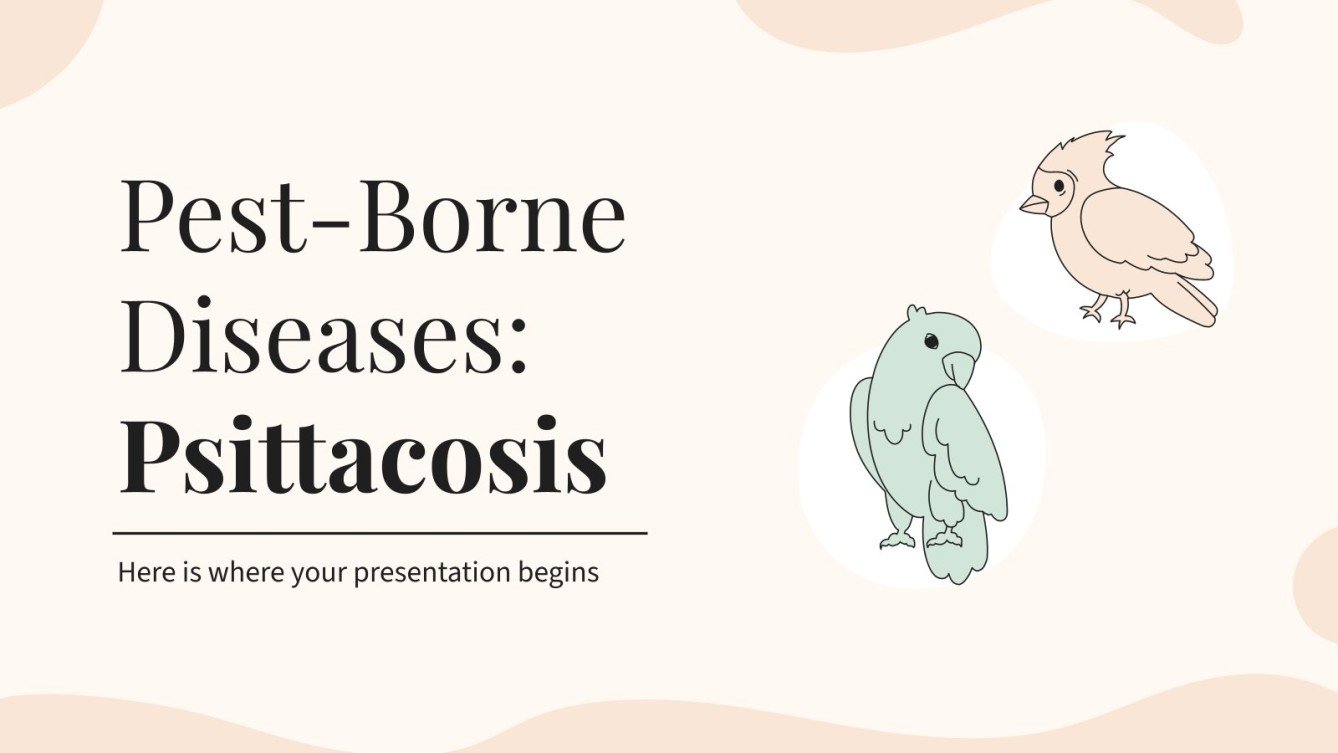 Pest-Borne Diseases: Psittacosis

Here is where your presentation begins